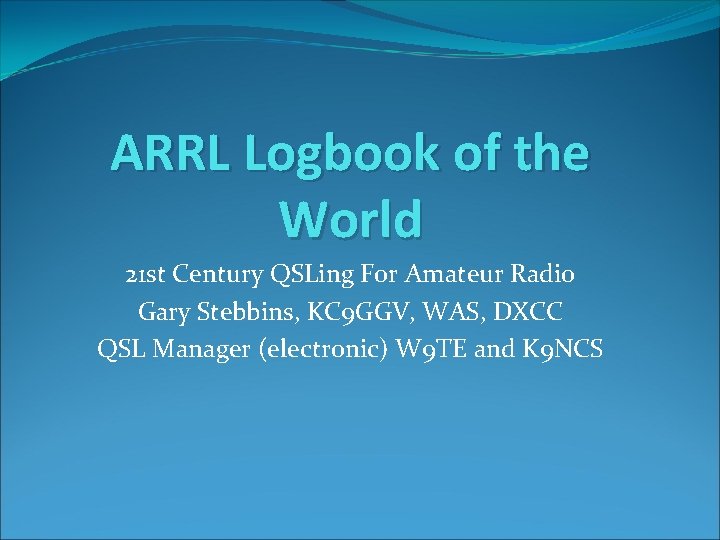 ARRL Logbook of the World

21st Century QSLing For Amateur Radio
Gary Stebbins, KC9GGV, WAS, DXCC
QSL Manager (electronic) W9TE and K9NCS